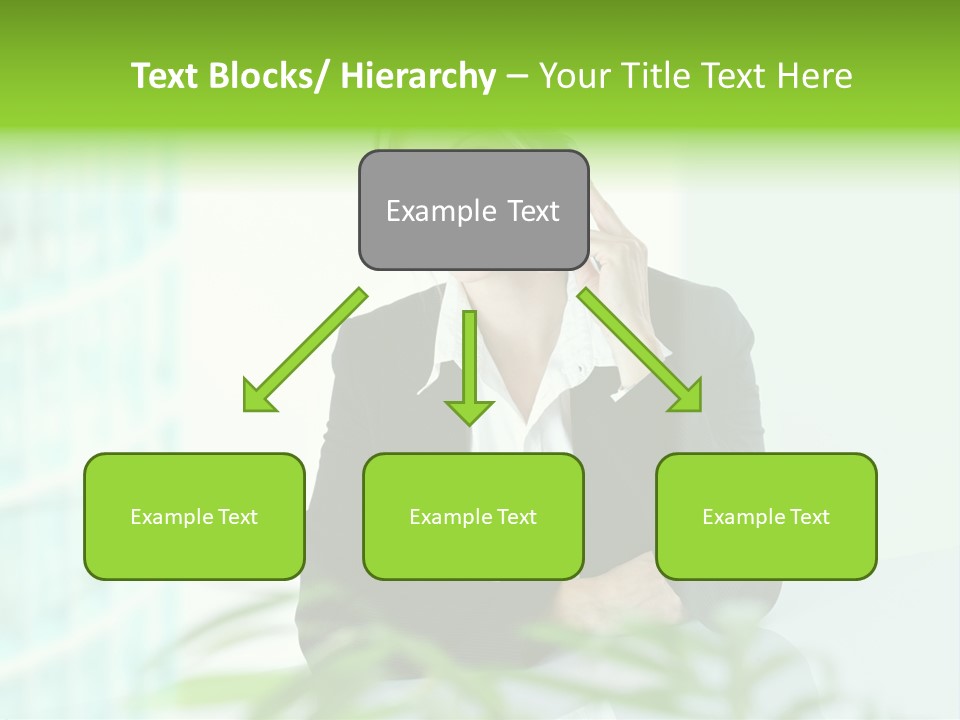 Text Blocks/ Hierarchy – Your Title Text Here

Example Text

Example Text

Example Text

Example Text